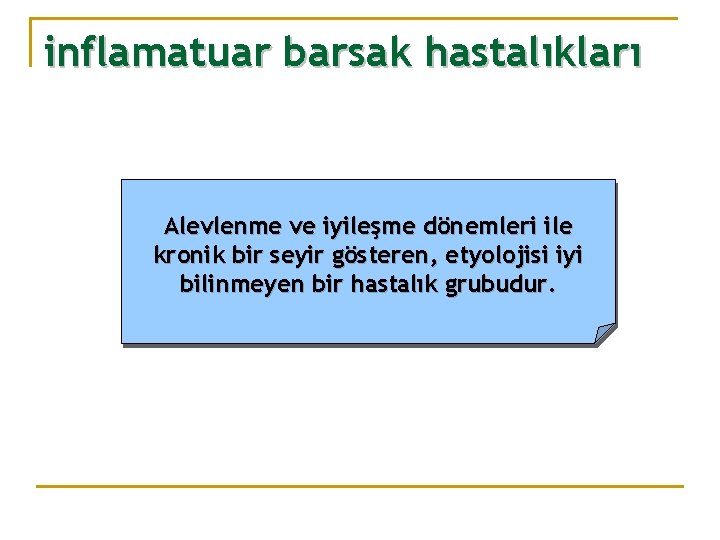 inflamatuar barsak hastalıkları

Alevlenme ve iyileşme dönemleri ile kronik bir seyir gösteren, etyolojisi iyi bilinmeyen bir hastalık grubudur.